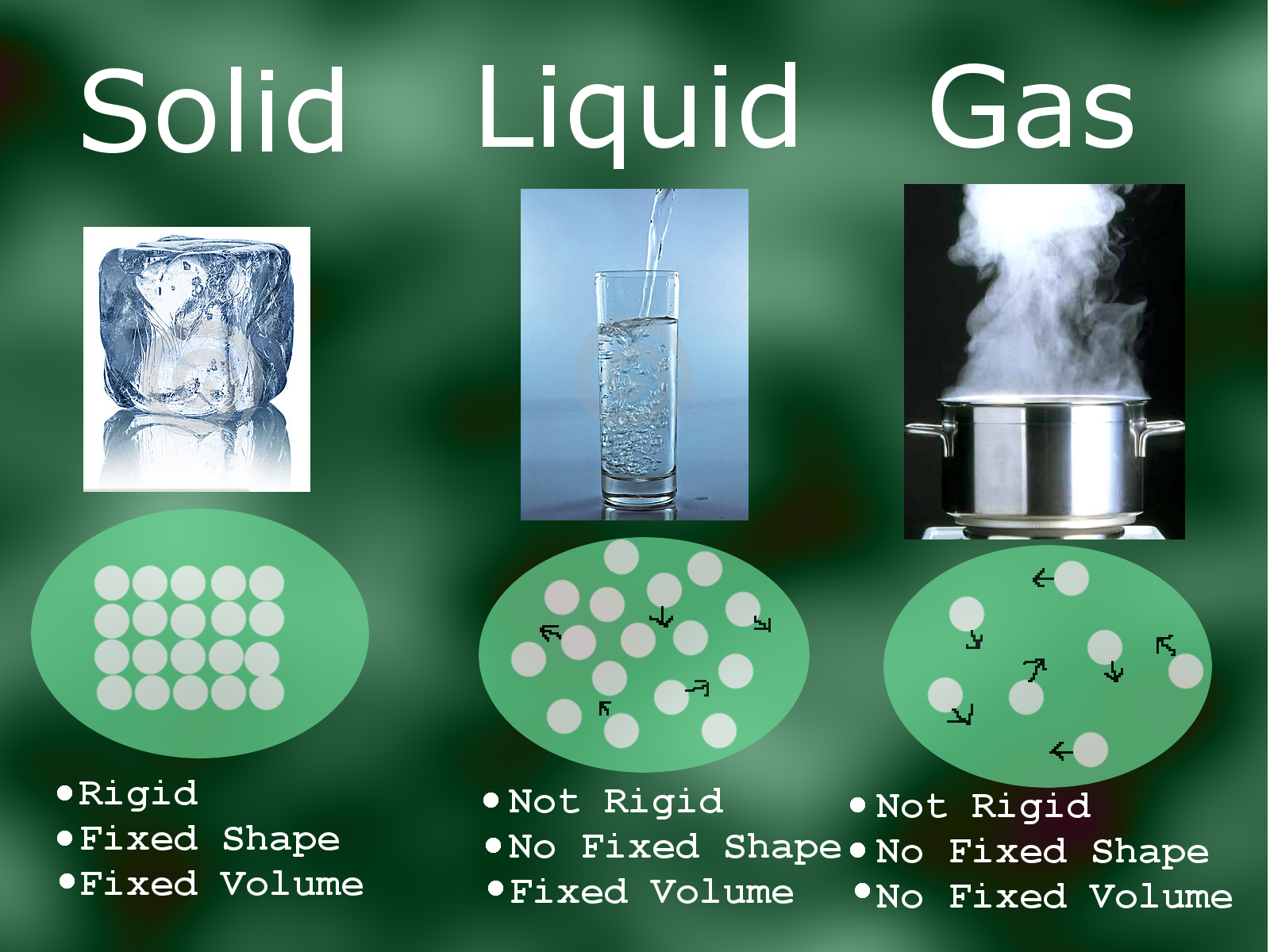 Solid

•Rigid
•Fixed Shape
•Fixed Volume

Liquid

•Not Rigid
•No Fixed Shape
•Fixed Volume

Gas

•Not Rigid
•No Fixed Shape
•No Fixed Volume